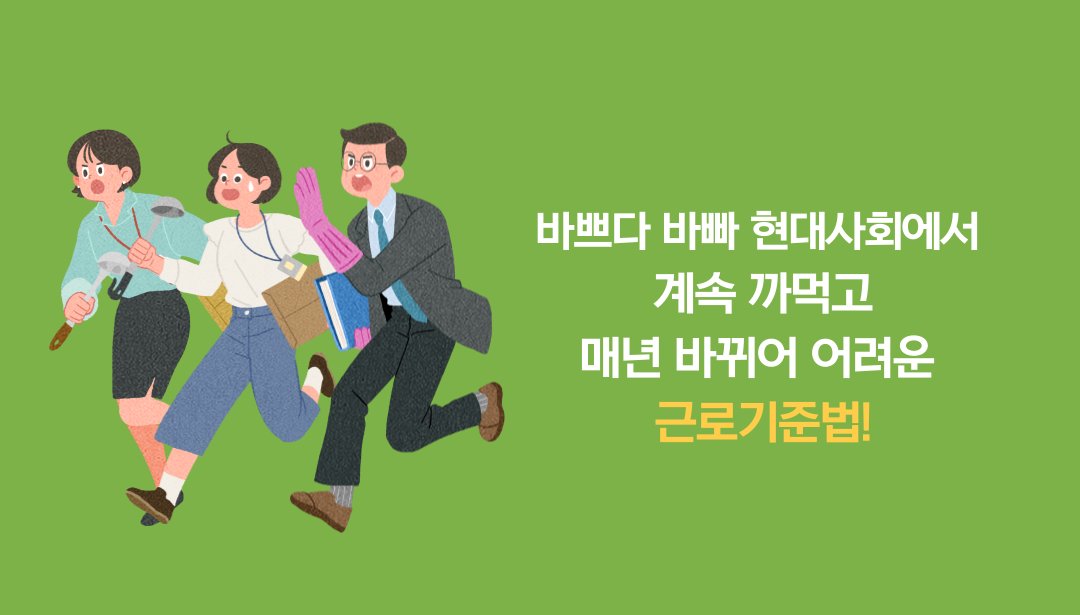 바쁘다 바빠 현대사회에서
계속 까먹고
매년 바뀌어 어려운
근로기준법!